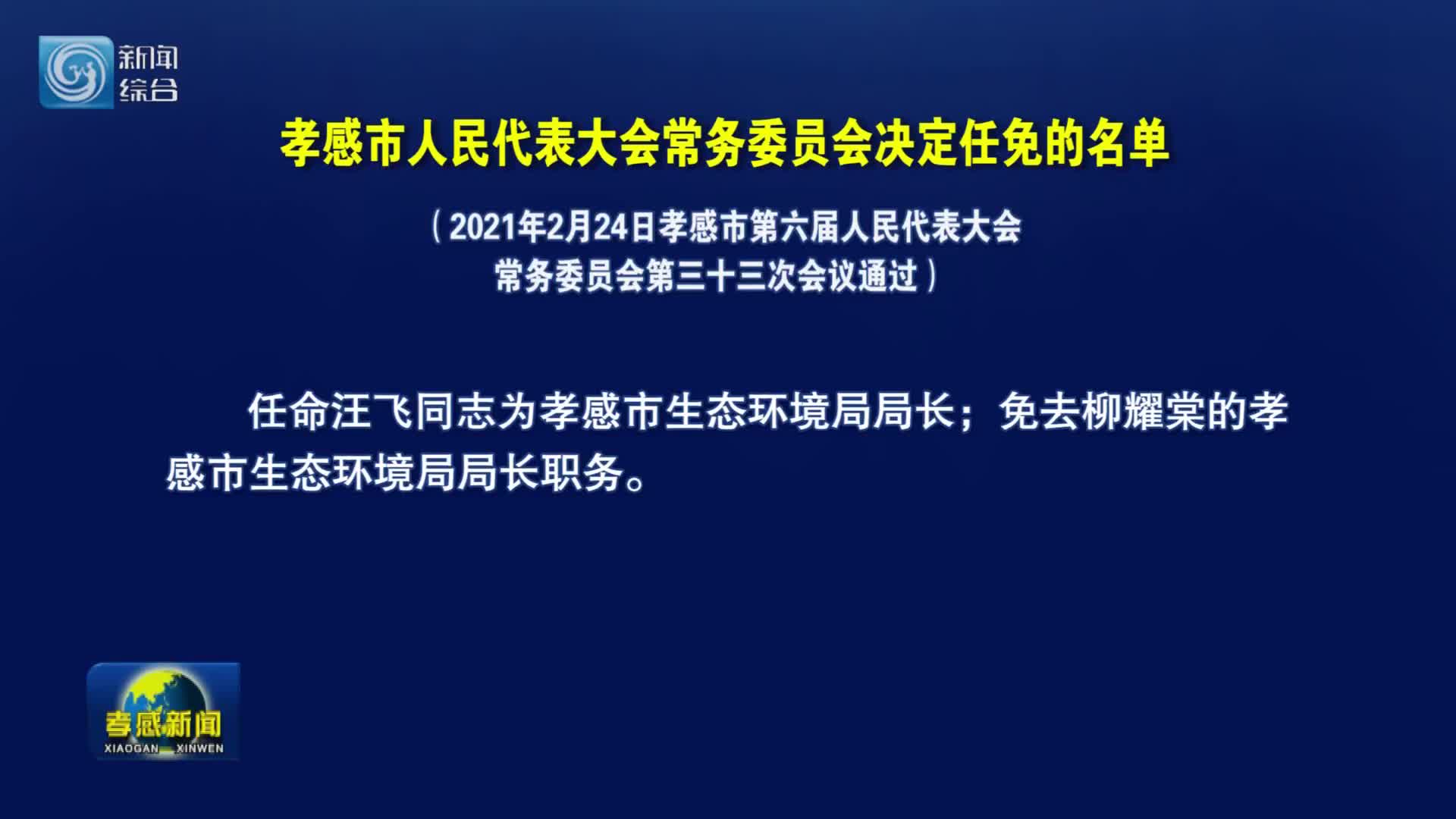 新闻
综合

孝感市人民代表大会常务委员会决定任免的名单

（2021年2月24日孝感市第六届人民代表大会常务委员会第三十三次会议通过）

任命汪飞同志为孝感市生态环境局局长；免去柳耀棠的孝感市生态环境局局长职务。

孝感新闻
XIAOGAN XINWEN